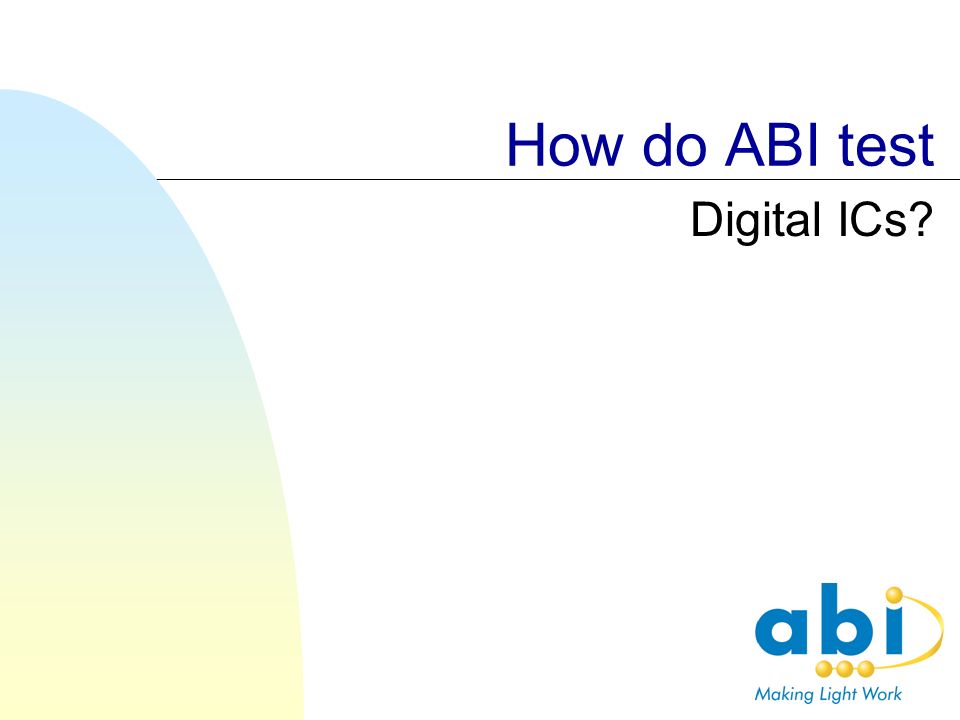 How do ABI test

Digital ICs?

abi

Making Light Work